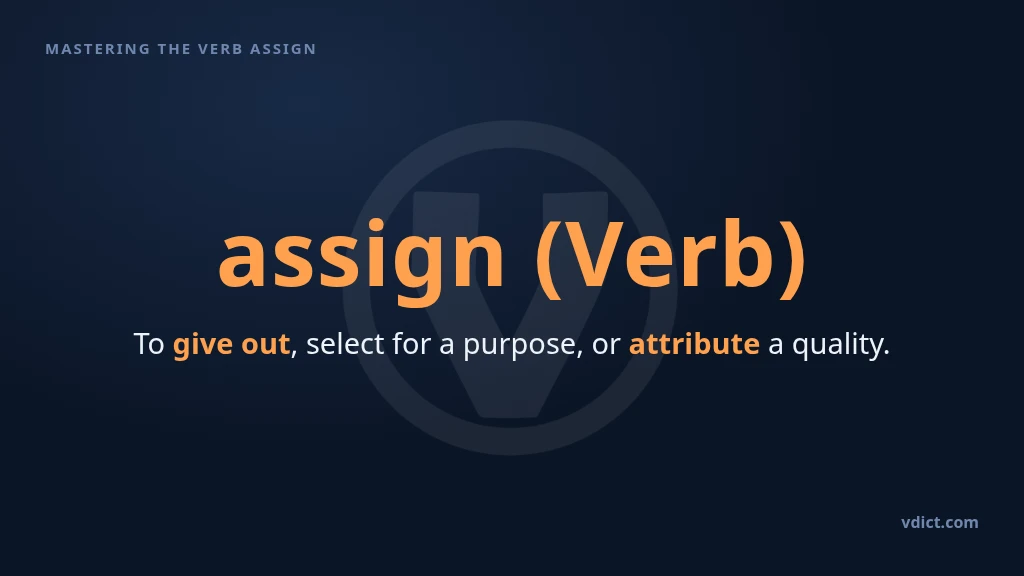 MASTERING THE VERB ASSIGN

assign (Verb)

To give out, select for a purpose, or attribute a quality.

vdict.com